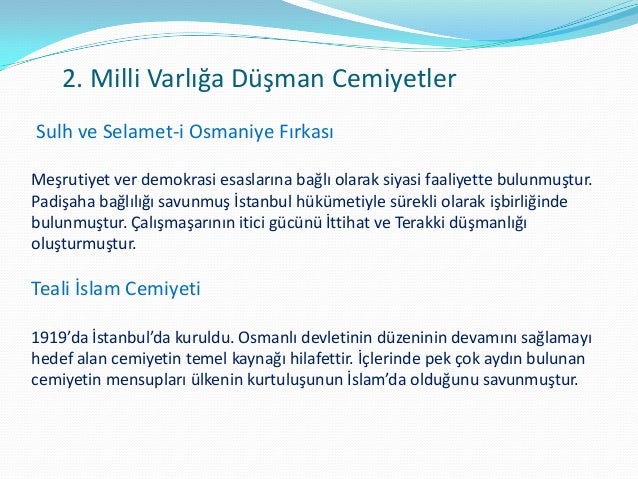 2. Milli Varlığa Düşman Cemiyetler

Sulh ve Selamet-i Osmaniye Fırkası

Meşrutiyet ver demokrasi esaslarına bağlı olarak siyasi faaliyette bulunmuştur. Padişaha bağlılığı savunmuş İstanbul hükümetiyle sürekli olarak işbirliğinde bulunmuştur. Çalışmaşarının itici gücünü İttihat ve Terakki düşmanlığı oluşturmuştur.

Teali İslam Cemiyeti

1919'da İstanbul'da kuruldu. Osmanlı devletinin düzeninin devamını sağlamayı hedef alan cemiyetin temel kaynağı hilafettir. İçlerinde pek çok aydın bulunan cemiyetin mensupları ülkenin kurtuluşunun İslam'da olduğunu savunmuştur.